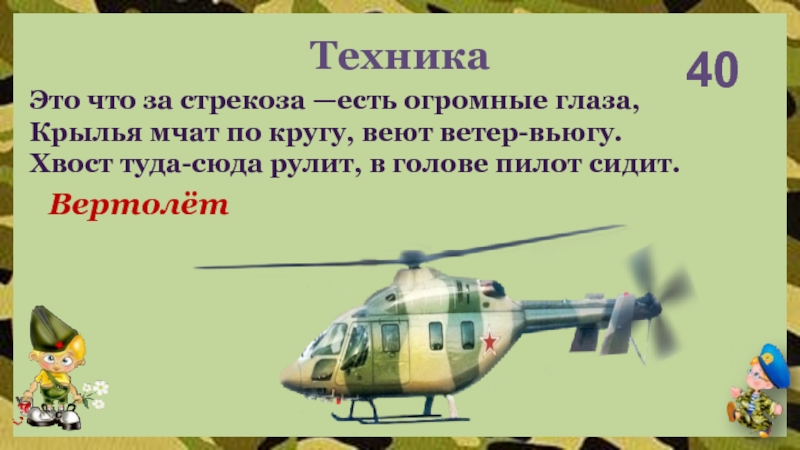 Техника

40

Это что за стрекоза —есть огромные глаза,
Крылья мчат по кругу, веют ветер-вьюгу.
Хвост туда-сюда рулит, в голове пилот сидит.

Вертолёт